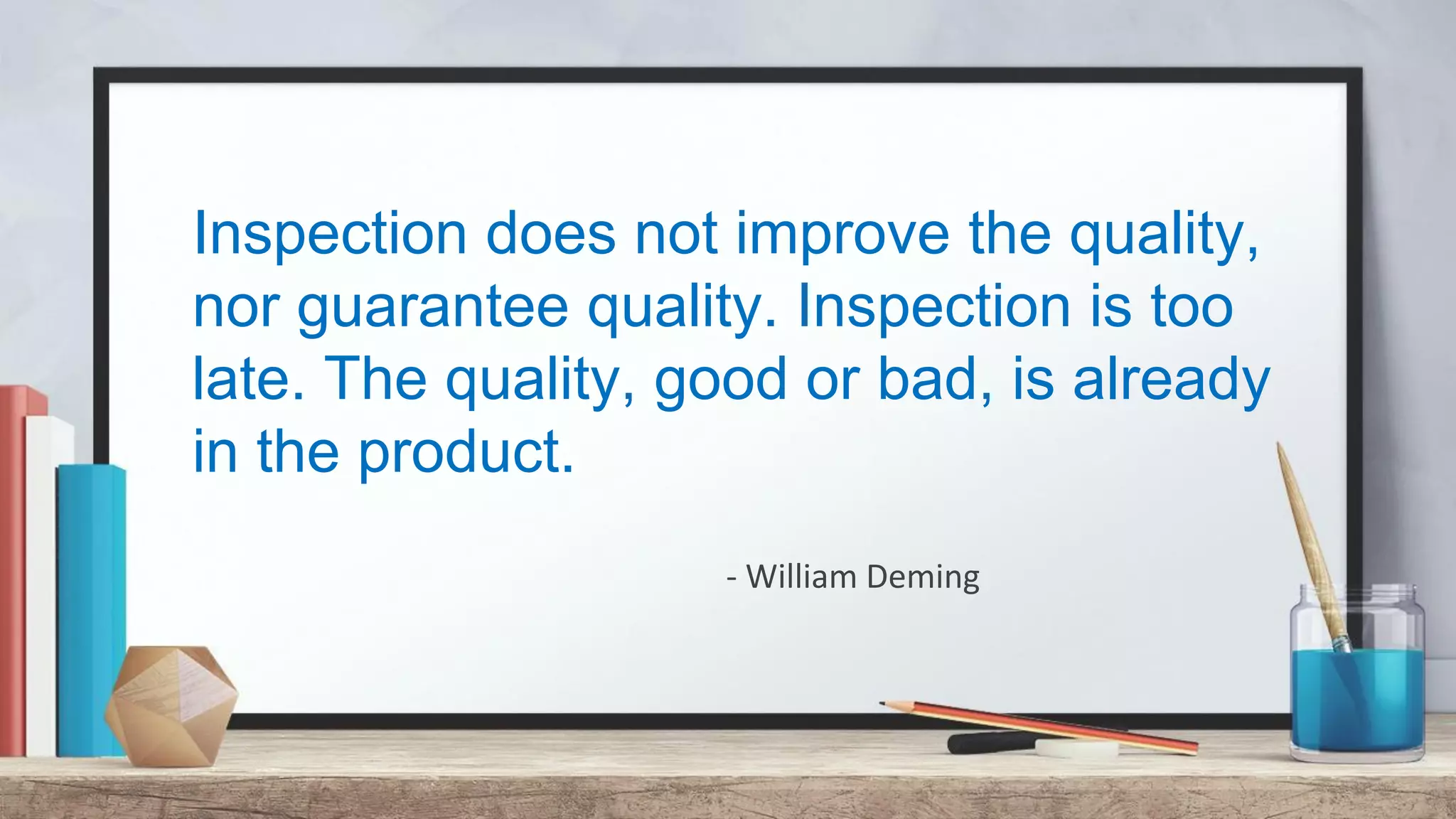 Inspection does not improve the quality, nor guarantee quality. Inspection is too late. The quality, good or bad, is already in the product.

- William Deming